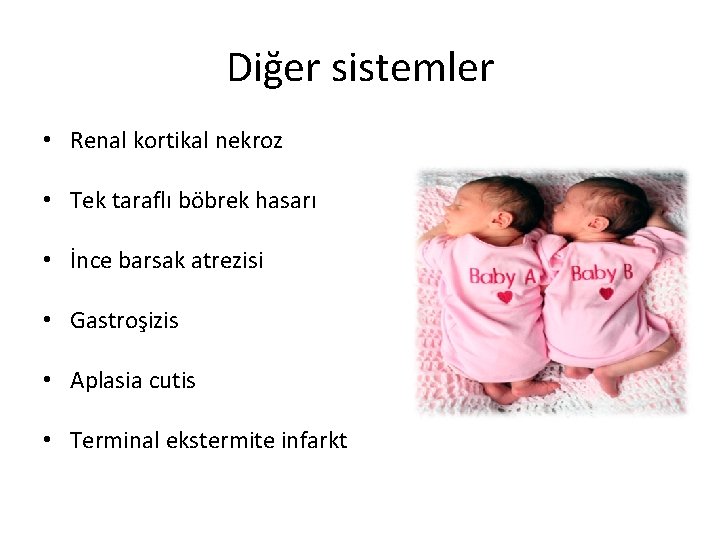 Diğer sistemler

• Renal kortikal nekroz

• Tek taraflı böbrek hasarı

• İnce barsak atrezisi

• Gastroşizis

• Aplasia cutis

• Terminal ekstermite infarkt

Baby A

Baby B